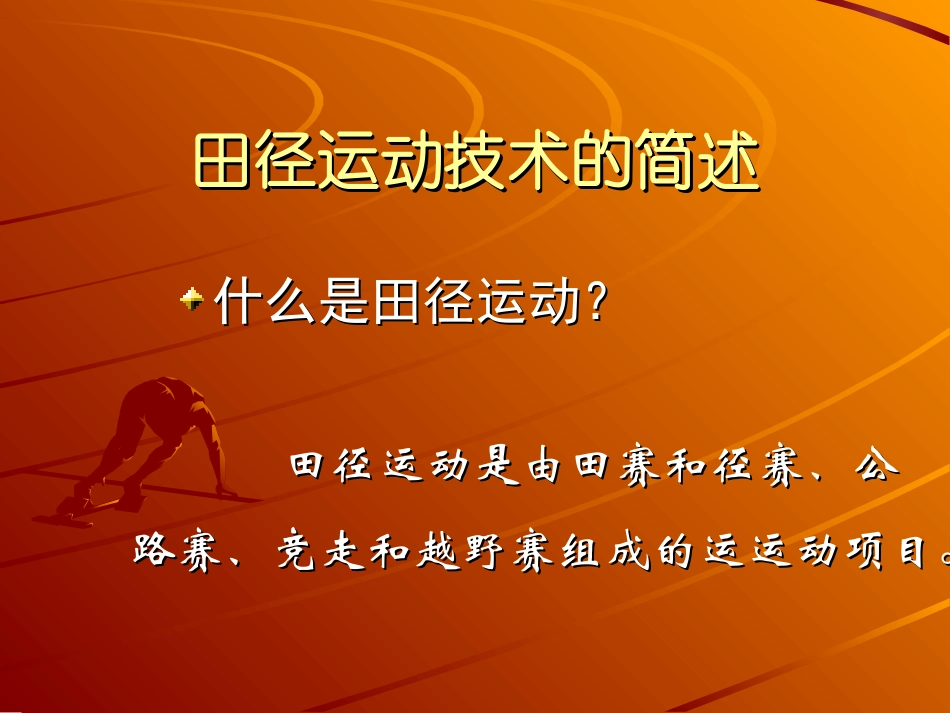 田径运动技术的简述

什么是田径运动?

田径运动是由田赛和径赛、公路赛、竞走和越野赛组成的运运动项目。